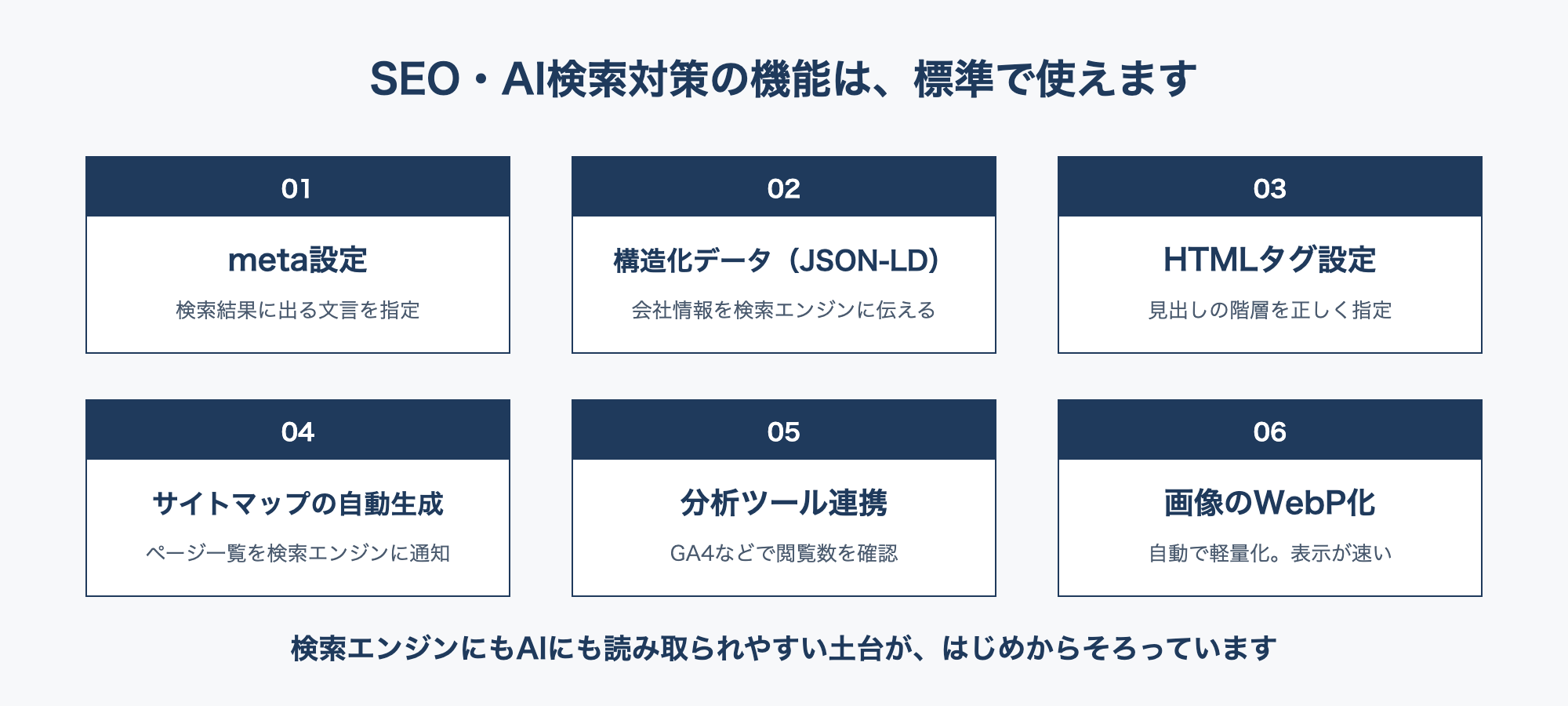 SEO・AI検索対策の機能は、標準で使えます

01

meta設定

検索結果に出る文言を指定

02

構造化データ（JSON-LD）

会社情報を検索エンジンに伝える

03

HTMLタグ設定

見出しの階層を正しく指定

04

サイトマップの自動生成

ページ一覧を検索エンジンに通知

05

分析ツール連携

GA4などで閲覧数を確認

06

画像のWebP化

自動で軽量化。表示が速い

検索エンジンにもAIにも読み取られやすい土台が、はじめからそろっています